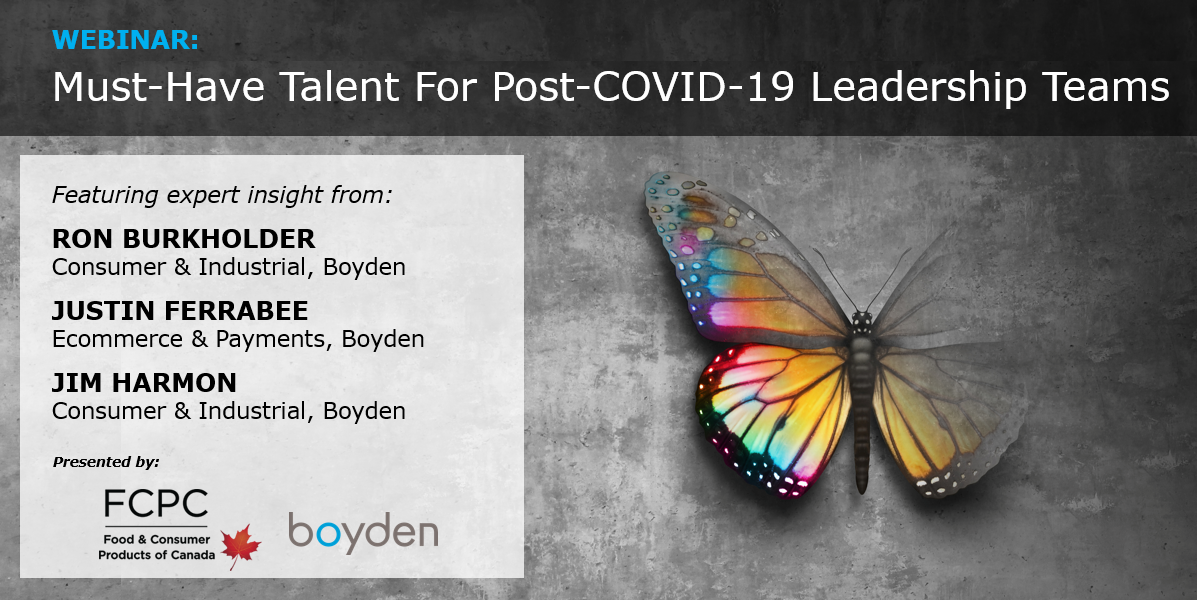 WEBINAR:
Must-Have Talent For Post-COVID-19 Leadership Teams

Featuring expert insight from:

RON BURKHOLDER
Consumer & Industrial, Boyden

JUSTIN FERRABEE
Ecommerce & Payments, Boyden

JIM HARMON
Consumer & Industrial, Boyden

Presented by:

FCPC
Food & Consumer Products of Canada

boyden